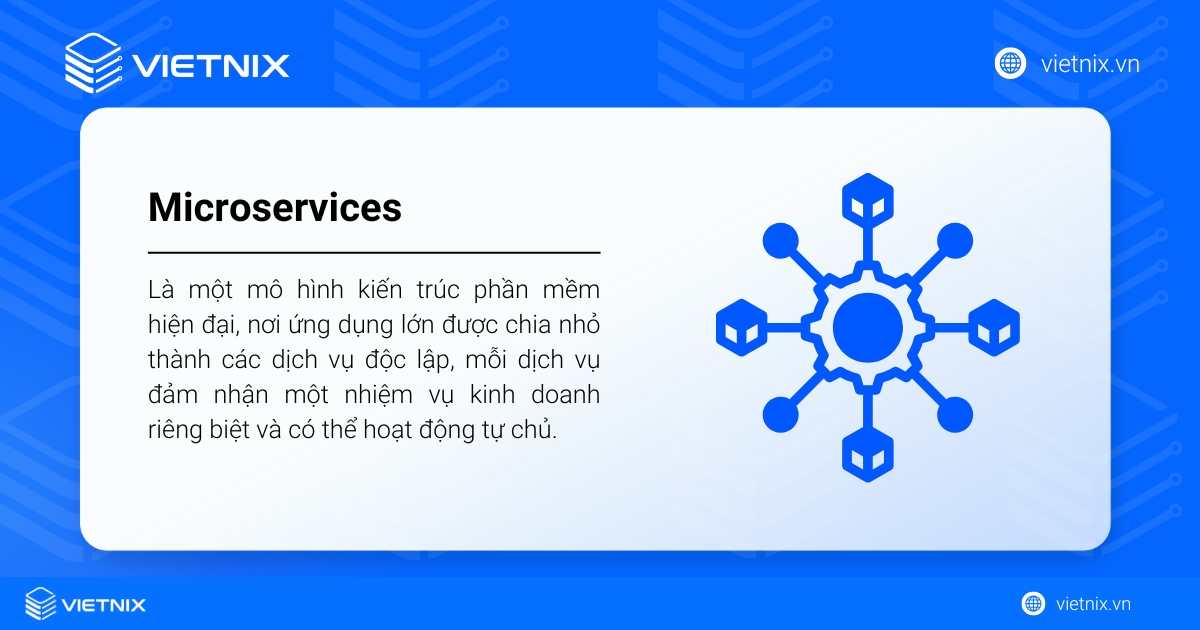 VIETNIX

vietnix.vn

Microservices

Là một mô hình kiến trúc phần mềm hiện đại, nơi ứng dụng lớn được chia nhỏ thành các dịch vụ độc lập, mỗi dịch vụ đảm nhận một nhiệm vụ kinh doanh riêng biệt và có thể hoạt động tự chủ.

VIETNIX

vietnix.vn